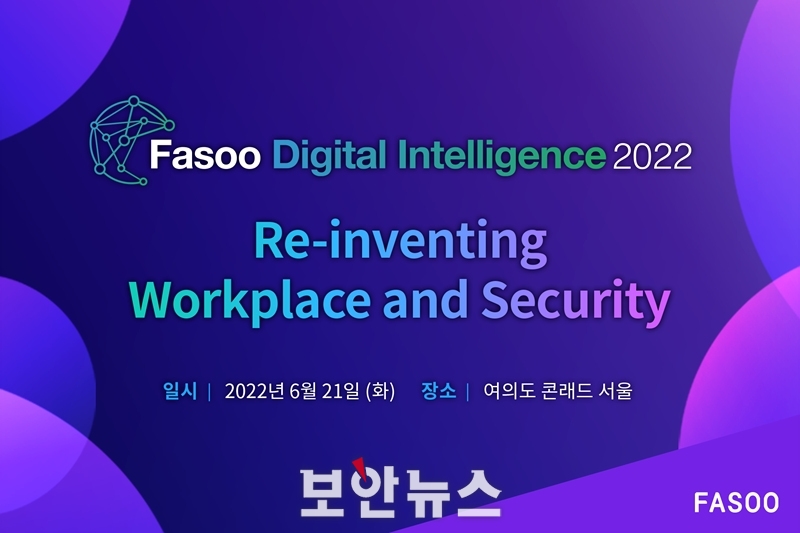 Fasoo Digital Intelligence 2022

Re-inventing
Workplace and Security

일시 | 2022년 6월 21일 (화) 장소 | 여의도 콘래드 서울

보안뉴스

FASOO